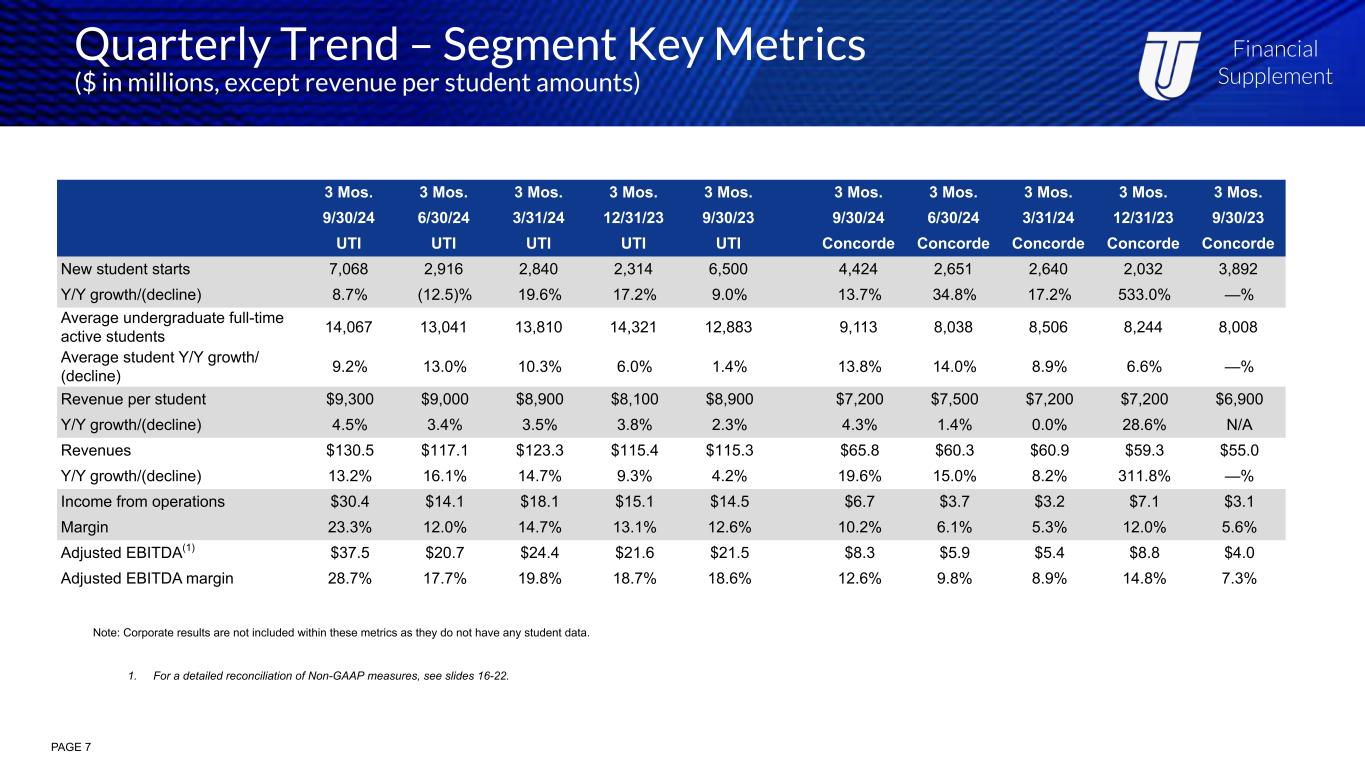 Quarterly Trend – Segment Key Metrics
($ in millions, except revenue per student amounts)

Financial Supplement

| | 3 Mos. 9/30/24 UTI | 3 Mos. 6/30/24 UTI | 3 Mos. 3/31/24 UTI | 3 Mos. 12/31/23 UTI | 3 Mos. 9/30/23 UTI | 3 Mos. 9/30/24 Concorde | 3 Mos. 6/30/24 Concorde | 3 Mos. 3/31/24 Concorde | 3 Mos. 12/31/23 Concorde | 3 Mos. 9/30/23 Concorde |
|---|---|---|---|---|---|---|---|---|---|---|
| New student starts | 7,068 | 2,916 | 2,840 | 2,314 | 6,500 | 4,424 | 2,651 | 2,640 | 2,032 | 3,892 |
| Y/Y growth/(decline) | 8.7% | (12.5)% | 19.6% | 17.2% | 9.0% | 13.7% | 34.8% | 17.2% | 533.0% | —% |
| Average undergraduate full-time active students | 14,067 | 13,041 | 13,810 | 14,321 | 12,883 | 9,113 | 8,038 | 8,506 | 8,244 | 8,008 |
| Average student Y/Y growth/(decline) | 9.2% | 13.0% | 10.3% | 6.0% | 1.4% | 13.8% | 14.0% | 8.9% | 6.6% | —% |
| Revenue per student | $9,300 | $9,000 | $8,900 | $8,100 | $8,900 | $7,200 | $7,500 | $7,200 | $7,200 | $6,900 |
| Y/Y growth/(decline) | 4.5% | 3.4% | 3.5% | 3.8% | 2.3% | 4.3% | 1.4% | 0.0% | 28.6% | N/A |
| Revenues | $130.5 | $117.1 | $123.3 | $115.4 | $115.3 | $65.8 | $60.3 | $60.9 | $59.3 | $55.0 |
| Y/Y growth/(decline) | 13.2% | 16.1% | 14.7% | 9.3% | 4.2% | 19.6% | 15.0% | 8.2% | 311.8% | —% |
| Income from operations | $30.4 | $14.1 | $18.1 | $15.1 | $14.5 | $6.7 | $3.7 | $3.2 | $7.1 | $3.1 |
| Margin | 23.3% | 12.0% | 14.7% | 13.1% | 12.6% | 10.2% | 6.1% | 5.3% | 12.0% | 5.6% |
| Adjusted EBITDA$^{(1)}$ | $37.5 | $20.7 | $24.4 | $21.6 | $21.5 | $8.3 | $5.9 | $5.4 | $8.8 | $4.0 |
| Adjusted EBITDA margin | 28.7% | 17.7% | 19.8% | 18.7% | 18.6% | 12.6% | 9.8% | 8.9% | 14.8% | 7.3% |

Note: Corporate results are not included within these metrics as they do not have any student data.

1. For a detailed reconciliation of Non-GAAP measures, see slides 16-22.

PAGE 7